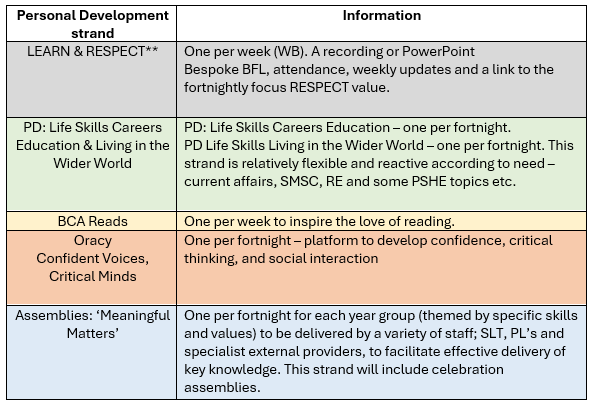 | Personal Development strand | Information |
|---|---|
| LEARN & RESPECT** | One per week (WB). A recording or PowerPoint Bespoke BFL, attendance, weekly updates and a link to the fortnightly focus RESPECT value. |
| PD: Life Skills Careers Education & Living in the Wider World | PD: Life Skills Careers Education – one per fortnight. PD Life Skills Living in the Wider World – one per fortnight. This strand is relatively flexible and reactive according to need – current affairs, SMSC, RE and some PSHE topics etc. |
| BCA Reads | One per week to inspire the love of reading. |
| Oracy Confident Voices, Critical Minds | One per fortnight – platform to develop confidence, critical thinking, and social interaction |
| Assemblies: 'Meaningful Matters' | One per fortnight for each year group (themed by specific skills and values) to be delivered by a variety of staff; SLT, PL's and specialist external providers, to facilitate effective delivery of key knowledge. This strand will include celebration assemblies. |